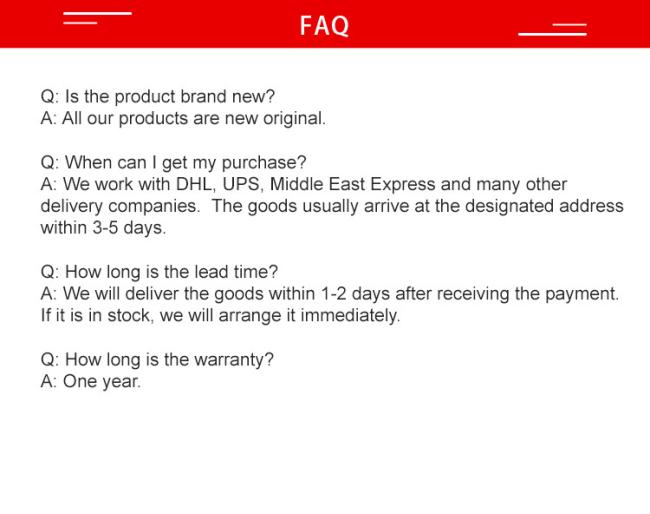 FAQ

Q: Is the product brand new?
A: All our products are new original.

Q: When can I get my purchase?
A: We work with DHL, UPS, Middle East Express and many other delivery companies. The goods usually arrive at the designated address within 3-5 days.

Q: How long is the lead time?
A: We will deliver the goods within 1-2 days after receiving the payment. If it is in stock, we will arrange it immediately.

Q: How long is the warranty?
A: One year.